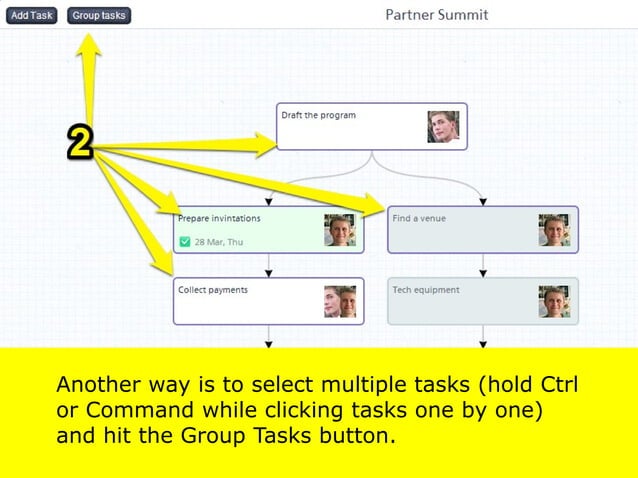 Add Task Group tasks

Partner Summit

2

Draft the program

Prepare invintations

28 Mar, Thu

Find a venue

Collect payments

Tech equipment

Another way is to select multiple tasks (hold Ctrl or Command while clicking tasks one by one) and hit the Group Tasks button.